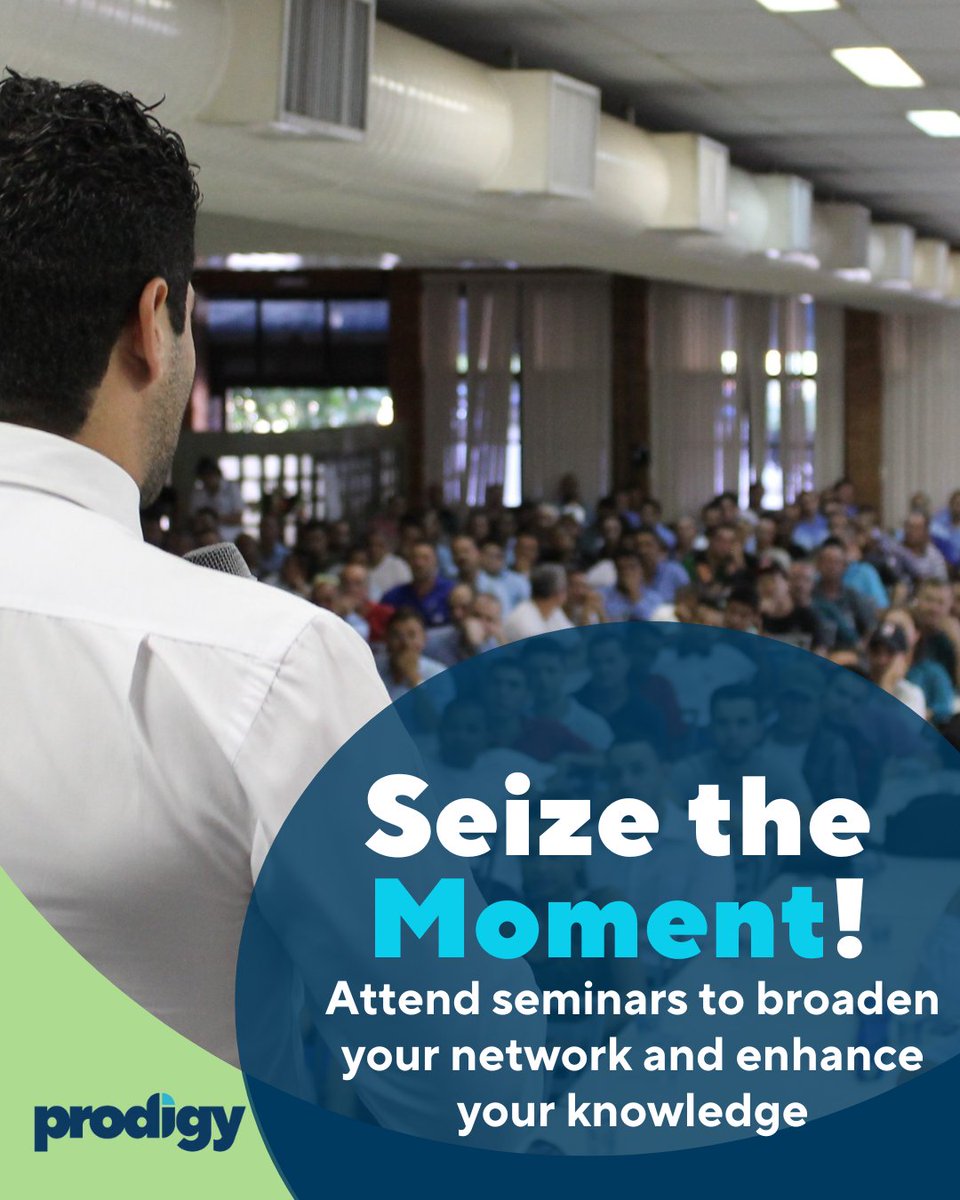 Seize the Moment!

Attend seminars to broaden your network and enhance your knowledge

prodigy